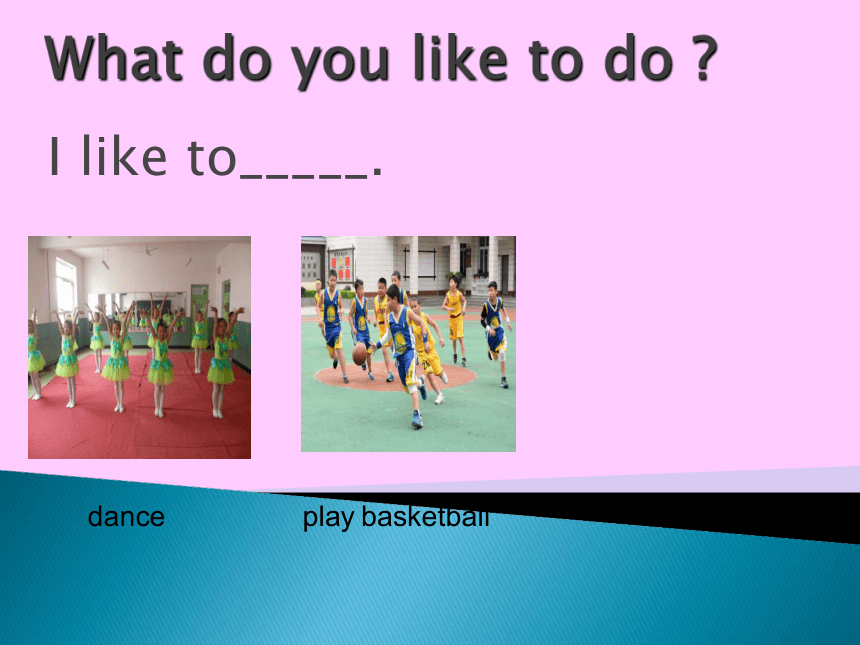 What do you like to do ?

I like to_____.

dance

play basketball